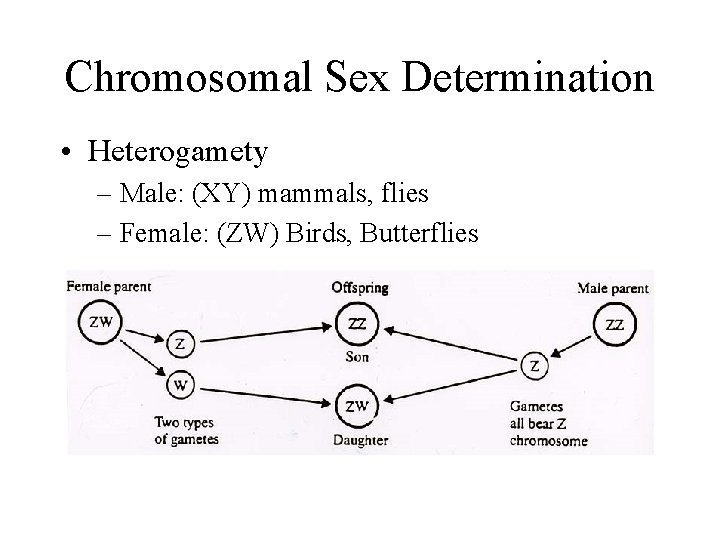 Chromosomal Sex Determination

• Heterogamety
– Male: (XY) mammals, flies
– Female: (ZW) Birds, Butterflies

Female parent
ZW
Z
W
Two types of gametes
Offspring
ZZ
Son
ZW
Daughter
Male parent
ZZ
Z
Gametes all bear Z chromosome